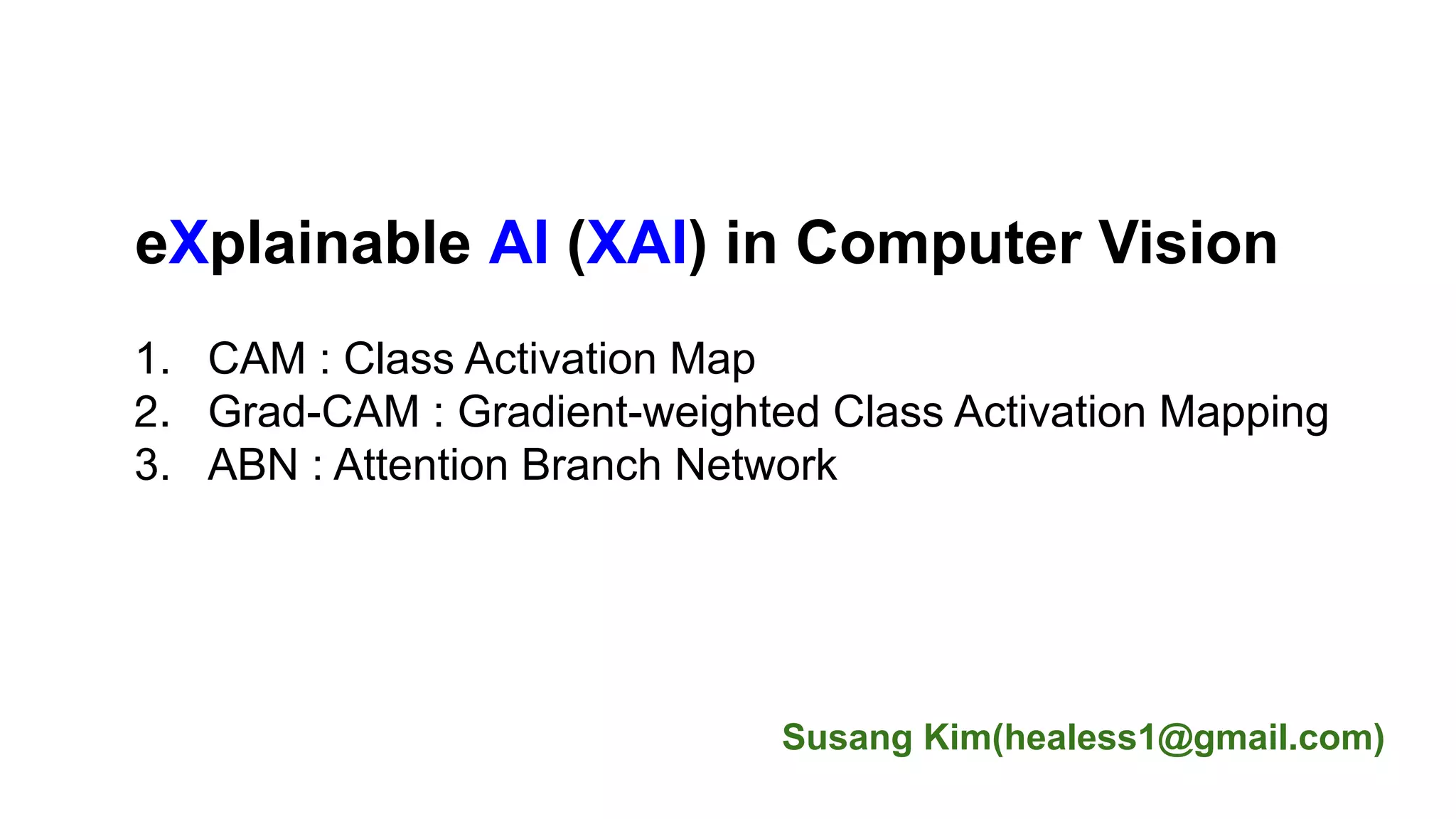 eXplainable AI (XAI) in Computer Vision

1. CAM : Class Activation Map
2. Grad-CAM : Gradient-weighted Class Activation Mapping
3. ABN : Attention Branch Network

Susang Kim(healess1@gmail.com)